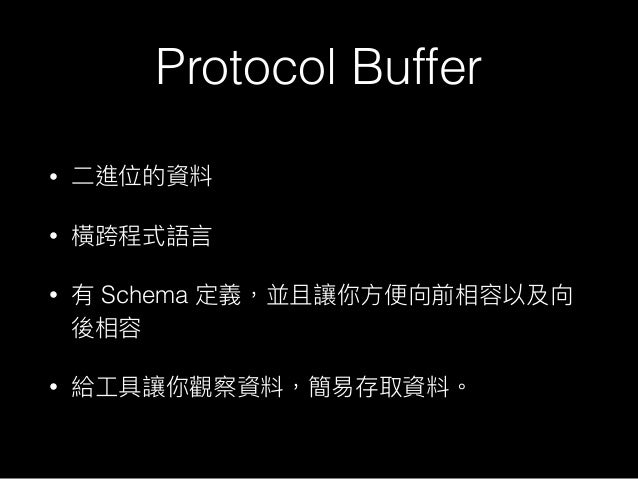 Protocol Buffer

• 二進位的資料

• 橫跨程式語言

• 有 Schema 定義，並且讓你方便向前相容以及向後相容

• 給工具讓你觀察資料，簡易存取資料。